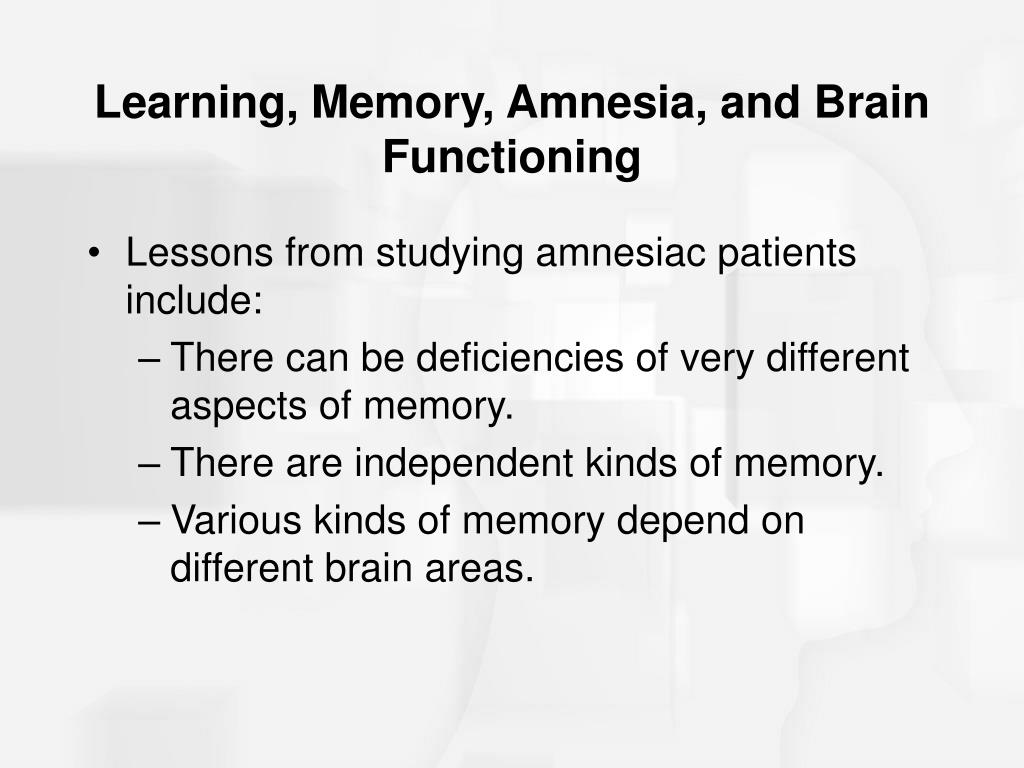 Learning, Memory, Amnesia, and Brain Functioning

• Lessons from studying amnesiac patients include:
– There can be deficiencies of very different aspects of memory.
– There are independent kinds of memory.
– Various kinds of memory depend on different brain areas.